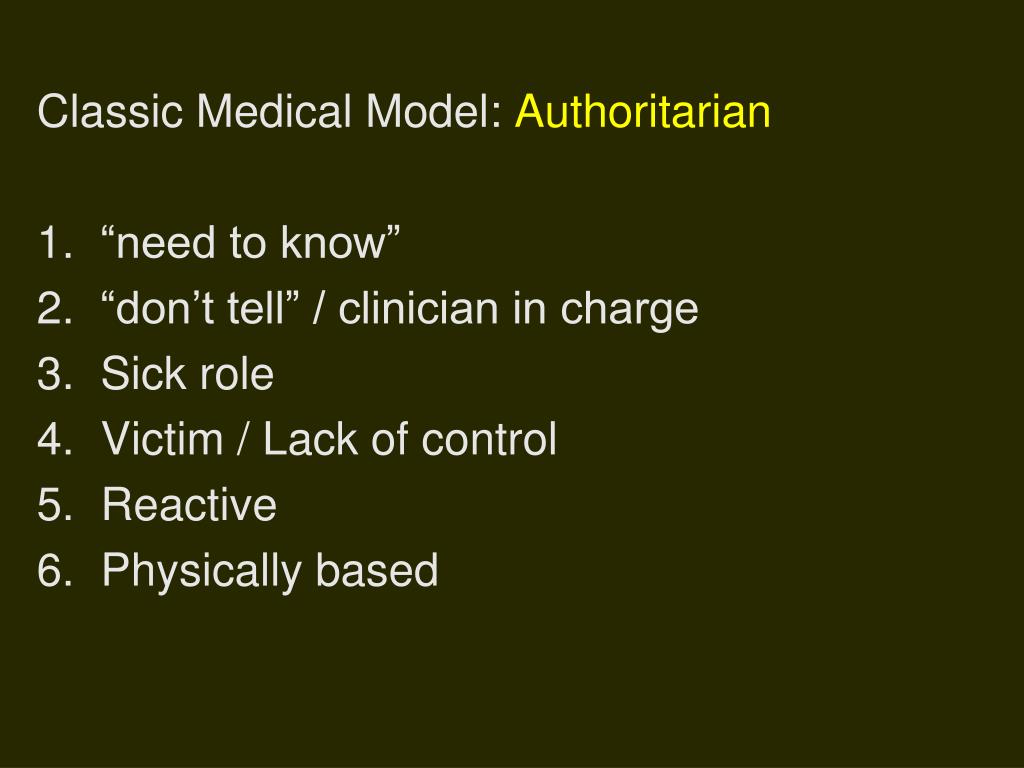 Classic Medical Model: Authoritarian

1. “need to know”
2. “don’t tell” / clinician in charge
3. Sick role
4. Victim / Lack of control
5. Reactive
6. Physically based